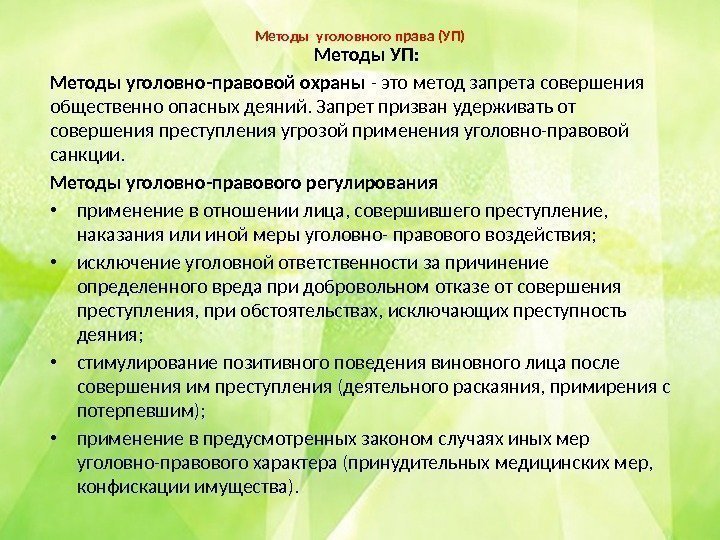 Методы уголовного права (УП)

Методы УП:

Методы уголовно-правовой охраны - это метод запрета совершения общественно опасных деяний. Запрет призван удерживать от совершения преступления угрозой применения уголовно-правовой санкции.

Методы уголовно-правового регулирования

• применение в отношении лица, совершившего преступление, наказания или иной меры уголовно- правового воздействия;

• исключение уголовной ответственности за причинение определенного вреда при добровольном отказе от совершения преступления, при обстоятельствах, исключающих преступность деяния;

• стимулирование позитивного поведения виновного лица после совершения им преступления (деятельного раскаяния, примирения с потерпевшим);

• применение в предусмотренных законом случаях иных мер уголовно-правового характера (принудительных медицинских мер, конфискации имущества).